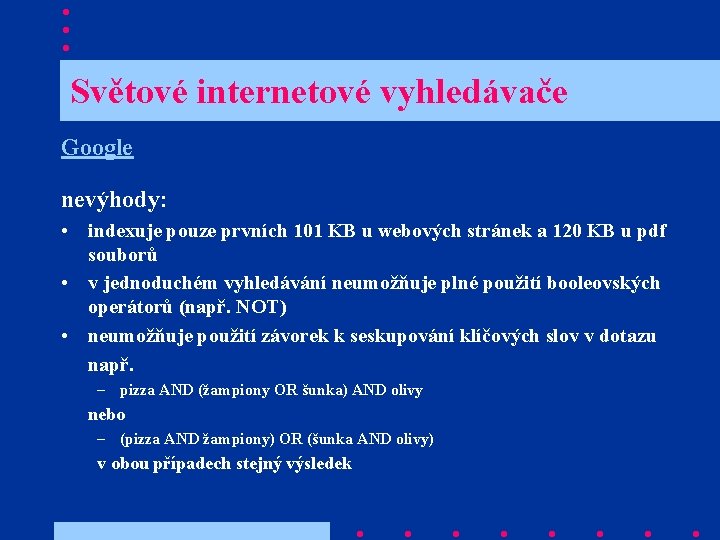 Světové internetové vyhledávače

Google

nevýhody:

• indexuje pouze prvních 101 KB u webových stránek a 120 KB u pdf souborů

• v jednoduchém vyhledávání neumožňuje plné použití booleovských operátorů (např. NOT)

• neumožňuje použití závorek k seskupování klíčových slov v dotazu

např.

– pizza AND (žampiony OR šunka) AND olivy

nebo

– (pizza AND žampiony) OR (šunka AND olivy)

v obou případech stejný výsledek